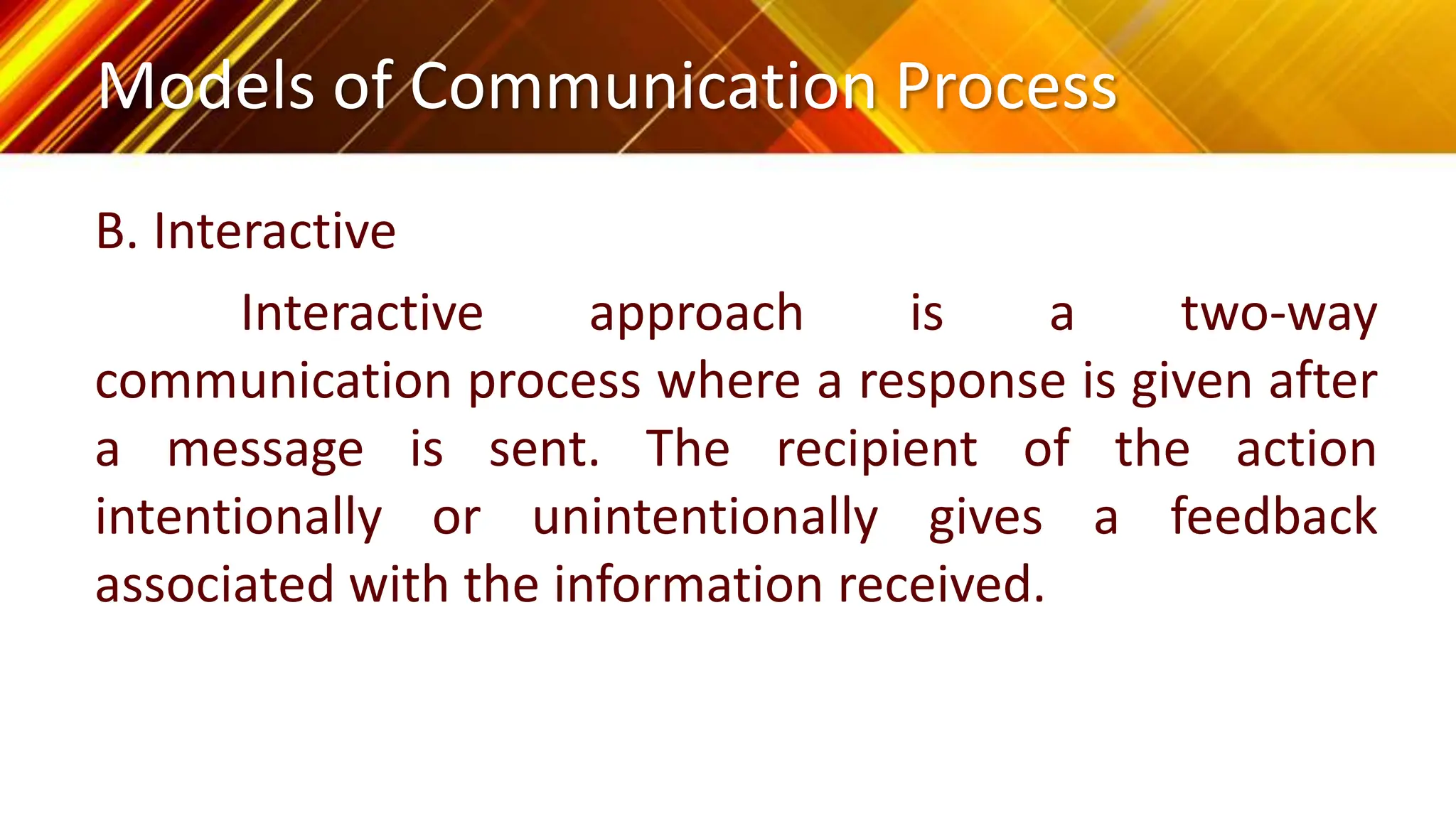 Models of Communication Process

B. Interactive

Interactive approach is a two-way communication process where a response is given after a message is sent. The recipient of the action intentionally or unintentionally gives a feedback associated with the information received.